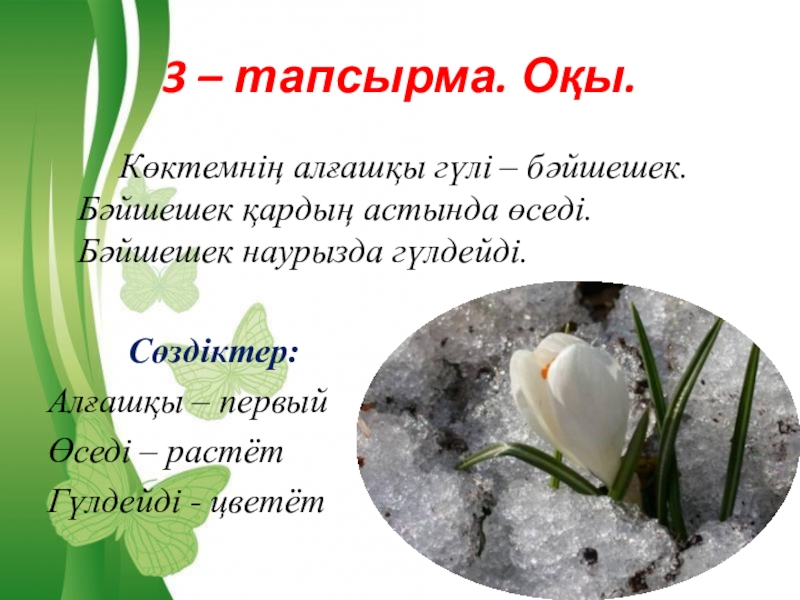 3 – тапсырма. Оқы.

Көктемнің алғашқы гүлі – бәйшешек. Бәйшешек қардың астында өседі. Бәйшешек наурызда гүлдейді.

Сөздіктер:

Алғашқы – первый

Өседі – растёт

Гүлдейді - цветёт